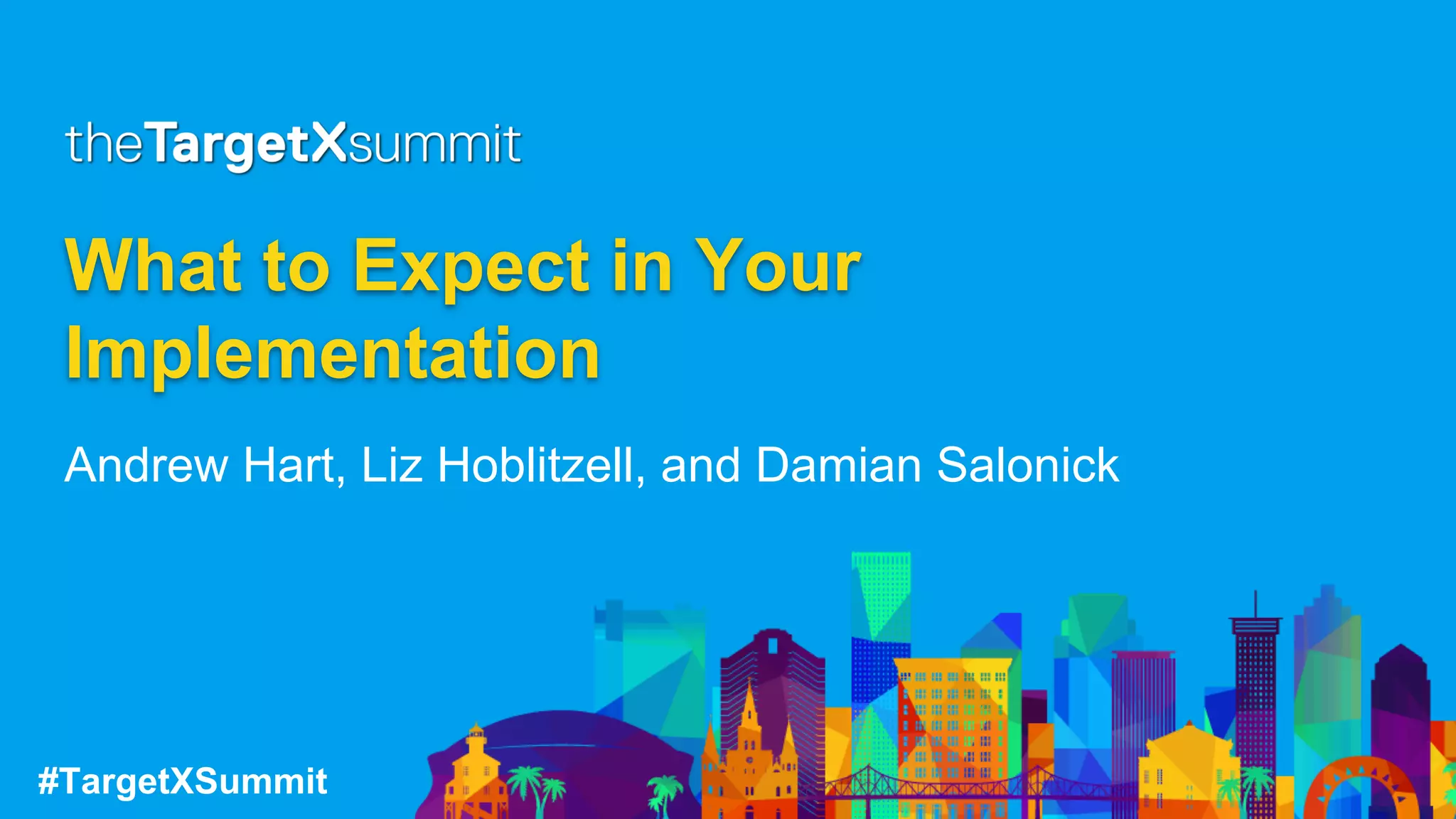 theTargetXsummit

What to Expect in Your Implementation

Andrew Hart, Liz Hoblitzell, and Damian Salonick

#TargetXSummit